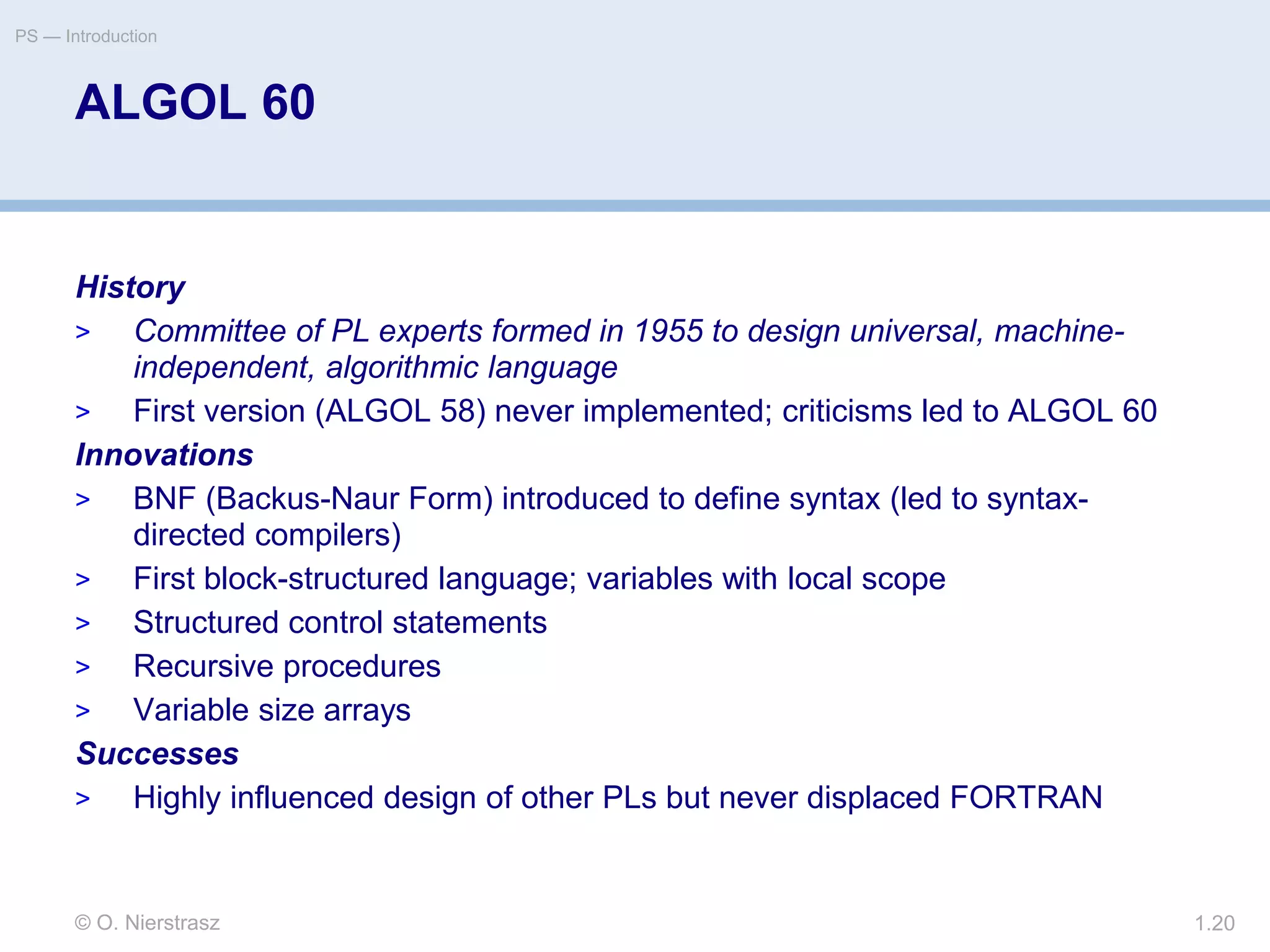 PS — Introduction

ALGOL 60

History

> Committee of PL experts formed in 1955 to design universal, machine-independent, algorithmic language

> First version (ALGOL 58) never implemented; criticisms led to ALGOL 60

Innovations

> BNF (Backus-Naur Form) introduced to define syntax (led to syntax-directed compilers)

> First block-structured language; variables with local scope

> Structured control statements

> Recursive procedures

> Variable size arrays

Successes

> Highly influenced design of other PLs but never displaced FORTRAN

© O. Nierstrasz

1.20